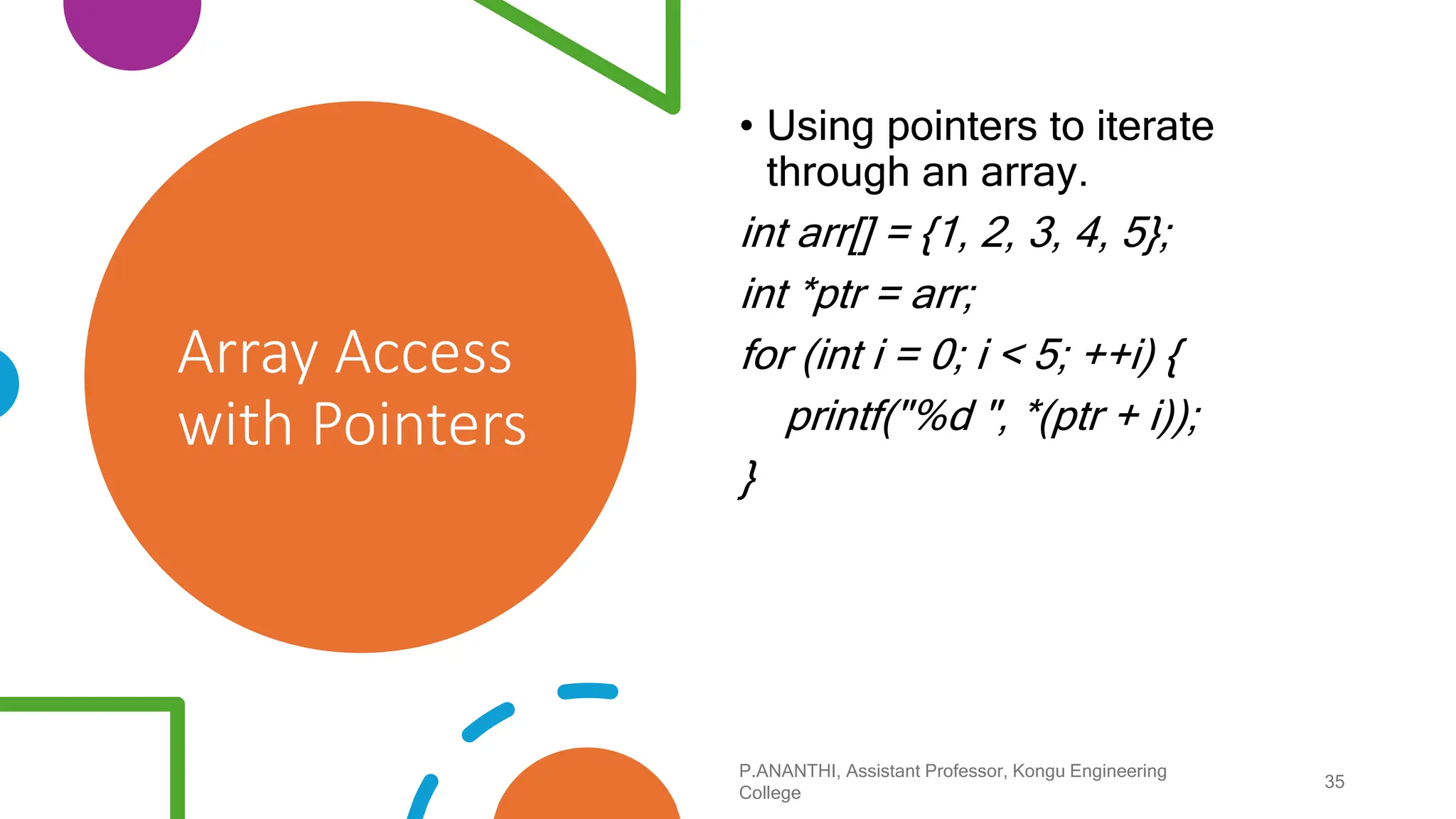 Array Access with Pointers

• Using pointers to iterate through an array.

int arr[] = {1, 2, 3, 4, 5};

int *ptr = arr;

for (int i = 0; i < 5; ++i) {

printf("%d ", *(ptr + i));

}

P.ANANTHI, Assistant Professor, Kongu Engineering College

35